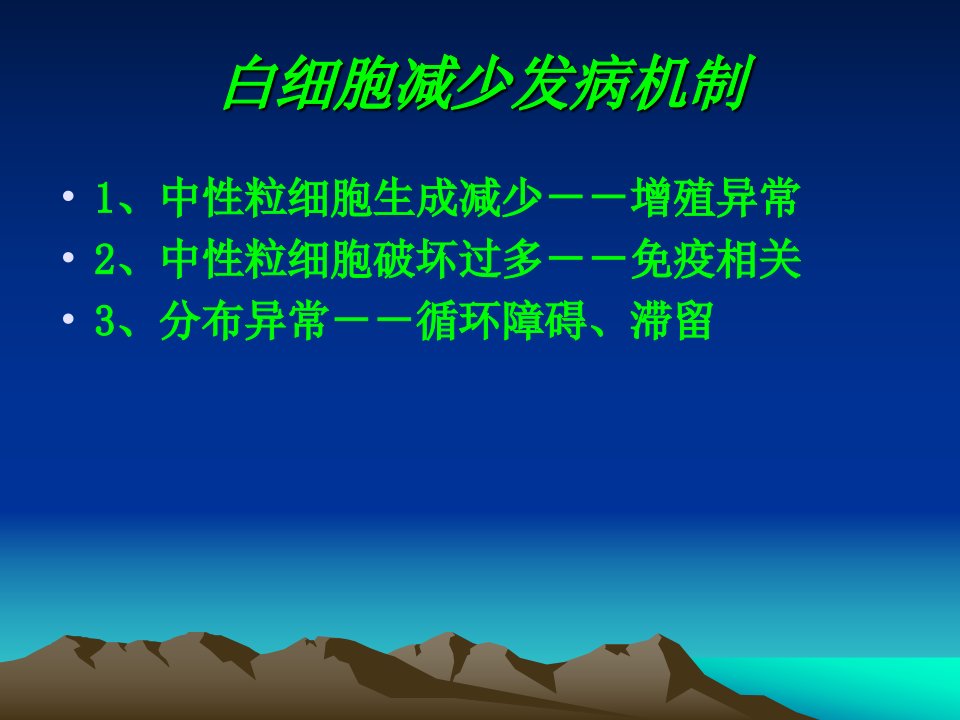 白细胞减少发病机制

• 1、中性粒细胞生成减少－－增殖异常
• 2、中性粒细胞破坏过多－－免疫相关
• 3、分布异常－－循环障碍、滞留